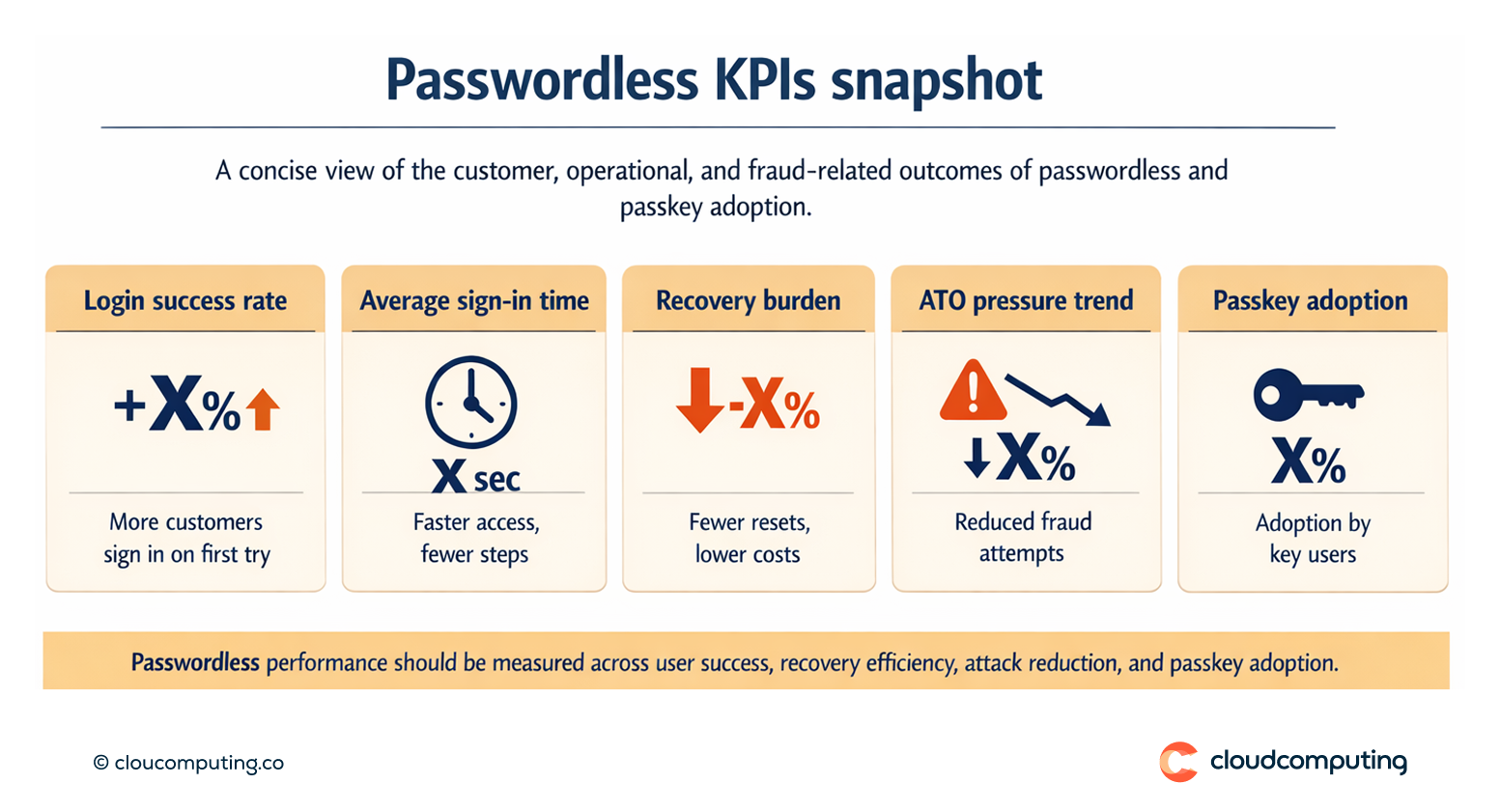 Passwordless KPIs snapshot

A concise view of the customer, operational, and fraud-related outcomes of passwordless and passkey adoption.

Login success rate

+X%

More customers sign in on first try

Average sign-in time

X sec

Faster access, fewer steps

Recovery burden

-X%

Fewer resets, lower costs

ATO pressure trend

X%

Reduced fraud attempts

Passkey adoption

X%

Adoption by key users

Passwordless performance should be measured across user success, recovery efficiency, attack reduction, and passkey adoption.

© cloucomputing.co

cloudcomputing